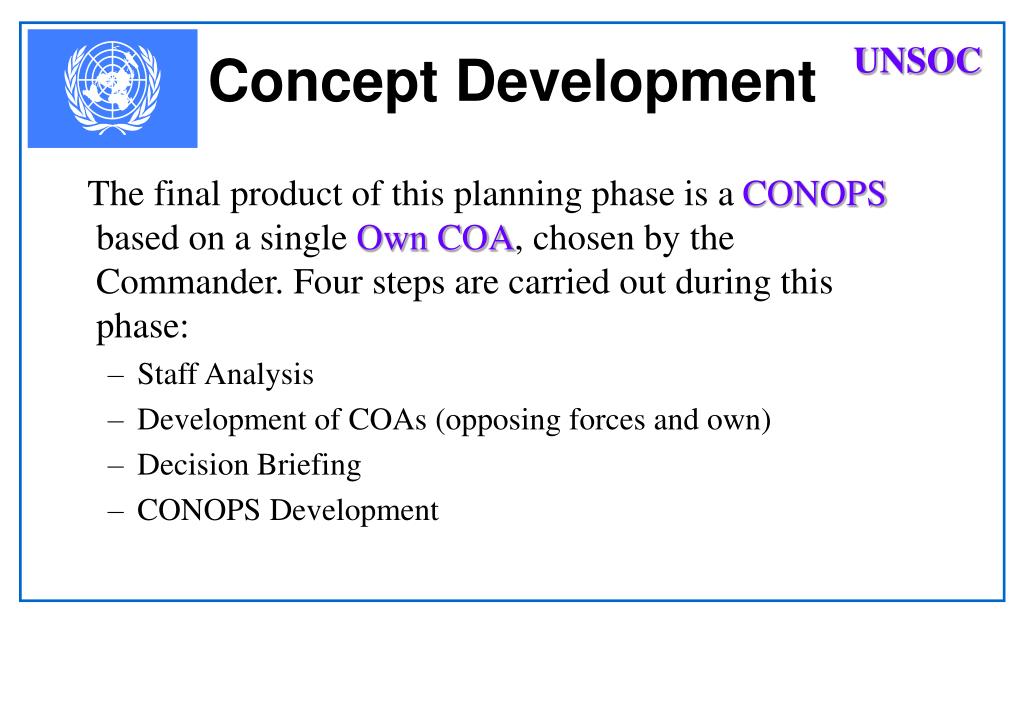 Concept Development

UNSOC

The final product of this planning phase is a CONOPS based on a single Own COA, chosen by the Commander. Four steps are carried out during this phase:

– Staff Analysis
– Development of COAs (opposing forces and own)
– Decision Briefing
– CONOPS Development